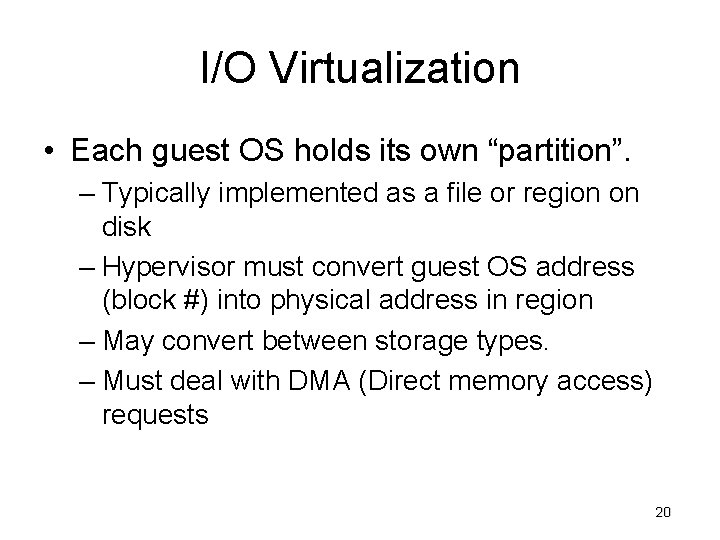 I/O Virtualization

• Each guest OS holds its own “partition”.

– Typically implemented as a file or region on disk

– Hypervisor must convert guest OS address (block #) into physical address in region

– May convert between storage types.

– Must deal with DMA (Direct memory access) requests

20